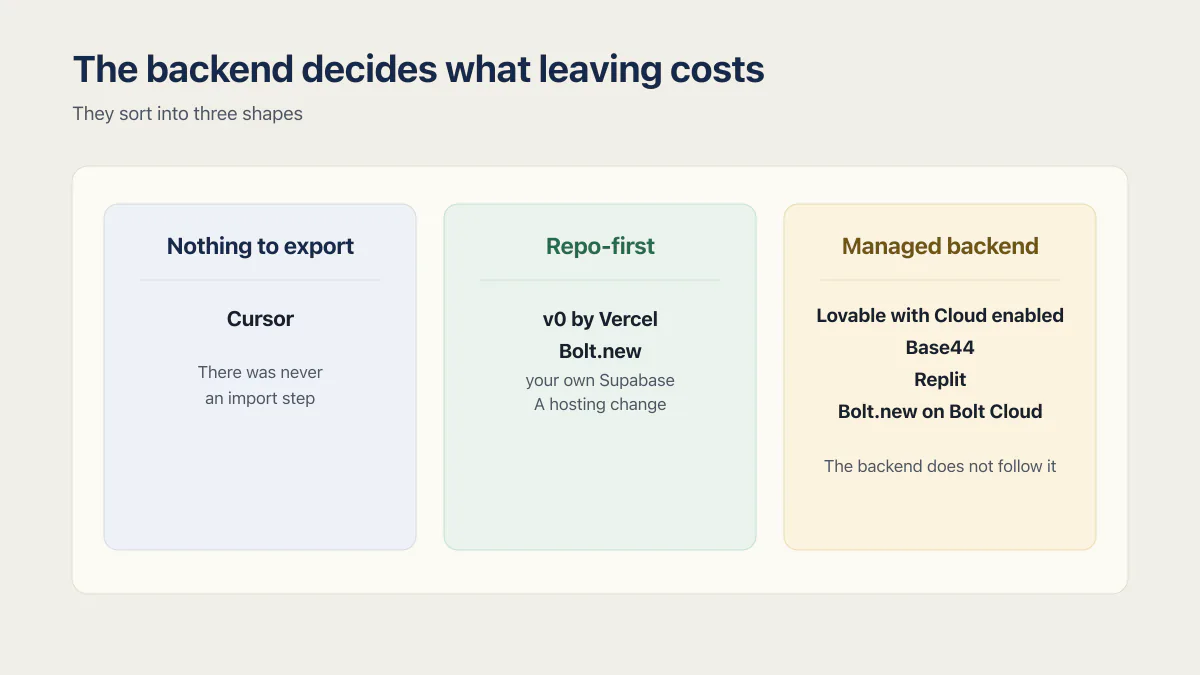 The backend decides what leaving costs

They sort into three shapes

Nothing to export

Cursor

There was never an import step

Repo-first

v0 by Vercel

Bolt.new

your own Supabase
A hosting change

Managed backend

Lovable with Cloud enabled

Base44

Replit

Bolt.new on Bolt Cloud

The backend does not follow it